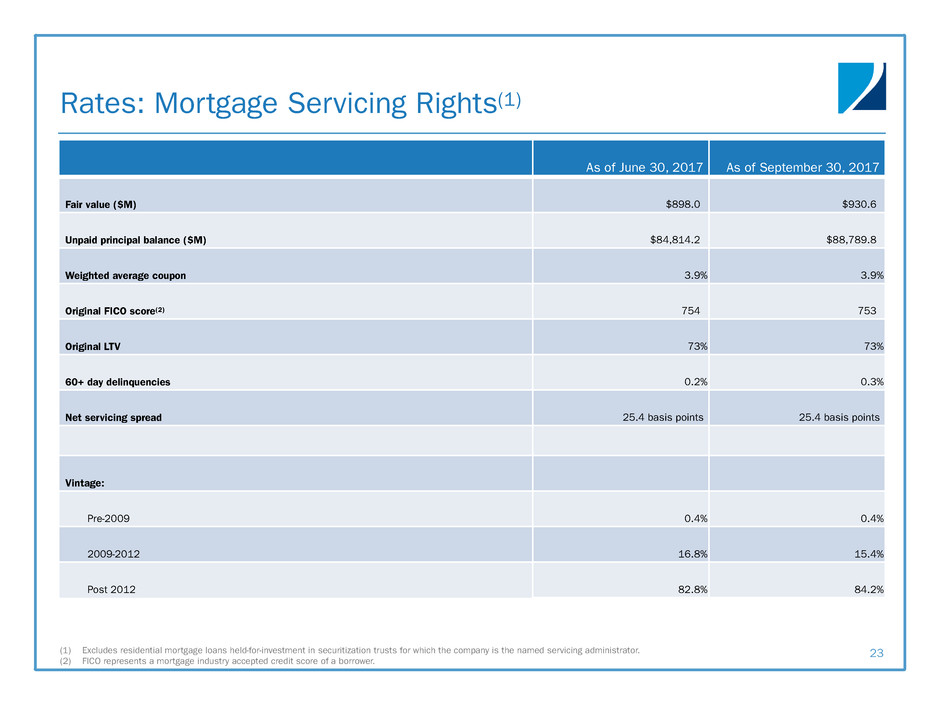 Rates: Mortgage Servicing Rights$^{(1)}$

| | As of June 30, 2017 | As of September 30, 2017 |
|---|---|---|
| Fair value ($M) | $898.0 | $930.6 |
| Unpaid principal balance ($M) | $84,814.2 | $88,789.8 |
| Weighted average coupon | 3.9% | 3.9% |
| Original FICO score$^{(2)}$ | 754 | 753 |
| Original LTV | 73% | 73% |
| 60+ day delinquencies | 0.2% | 0.3% |
| Net servicing spread | 25.4 basis points | 25.4 basis points |
| | | |
| Vintage: | | |
| Pre-2009 | 0.4% | 0.4% |
| 2009-2012 | 16.8% | 15.4% |
| Post 2012 | 82.8% | 84.2% |

(1) Excludes residential mortgage loans held-for-investment in securitization trusts for which the company is the named servicing administrator.
(2) FICO represents a mortgage industry accepted credit score of a borrower.

23